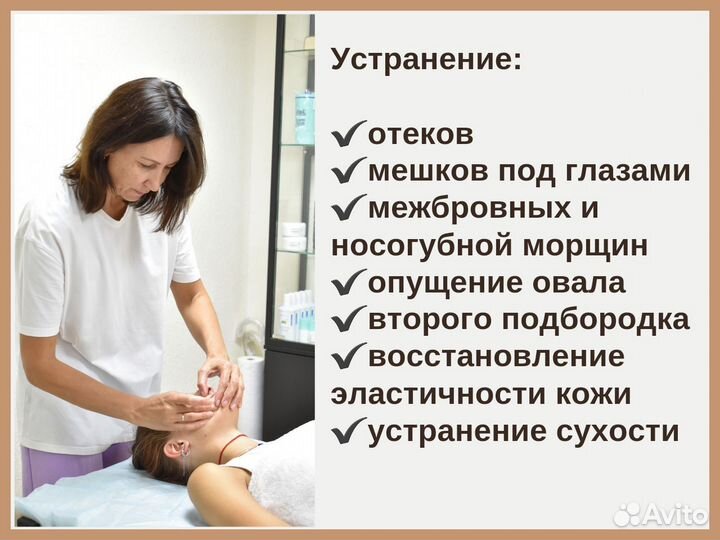 Устранение:

✔отеков
✔мешков под глазами
✔межбровных и носогубной морщин
✔опущение овала
✔второго подбородка
✔восстановление эластичности кожи
✔устранение сухости

Avito